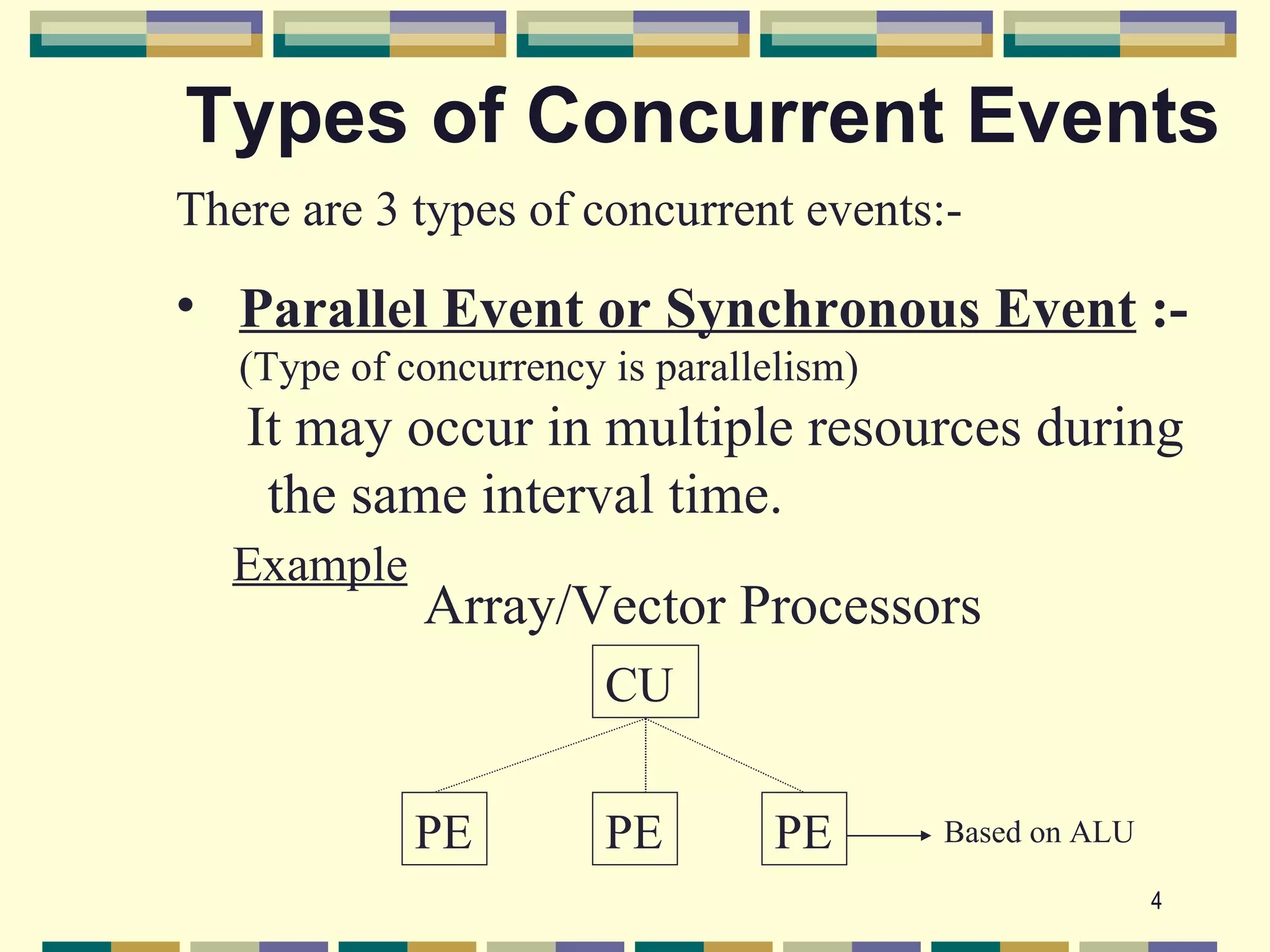 Types of Concurrent Events

There are 3 types of concurrent events:-

• Parallel Event or Synchronous Event :-
(Type of concurrency is parallelism)
It may occur in multiple resources during the same interval time.

Example
Array/Vector Processors

CU

PE

PE

PE

Based on ALU

4